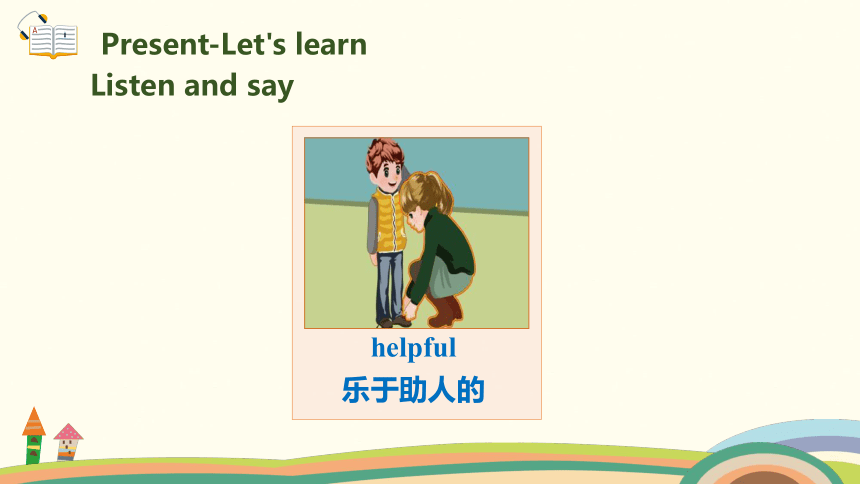 Present-Let's learn
Listen and say

helpful
乐于助人的